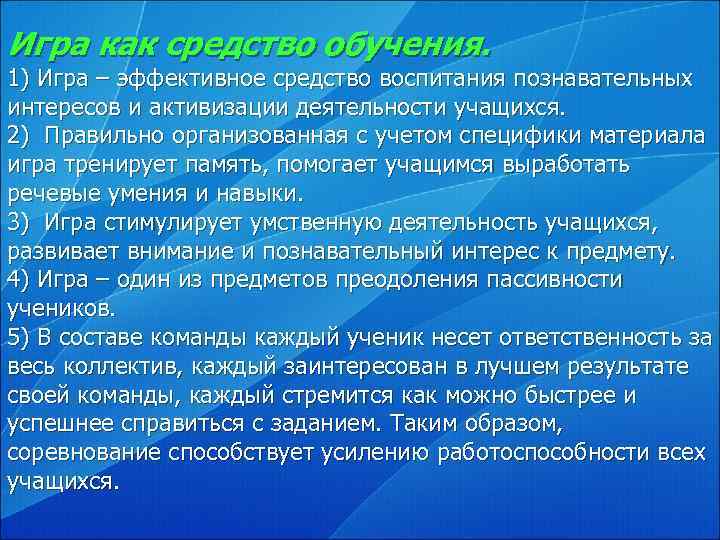 Игра как средство обучения.

1) Игра – эффективное средство воспитания познавательных интересов и активизации деятельности учащихся.

2)  Правильно организованная с учетом специфики материала игра тренирует память, помогает учащимся выработать речевые умения и навыки.

3)  Игра стимулирует умственную деятельность учащихся, развивает внимание и познавательный интерес к предмету.

4) Игра – один из предметов преодоления пассивности учеников.

5) В составе команды каждый ученик несет ответственность за весь коллектив, каждый заинтересован в лучшем результате своей команды, каждый стремится как можно быстрее и успешнее справиться с заданием. Таким образом, соревнование способствует усилению работоспособности всех учащихся.